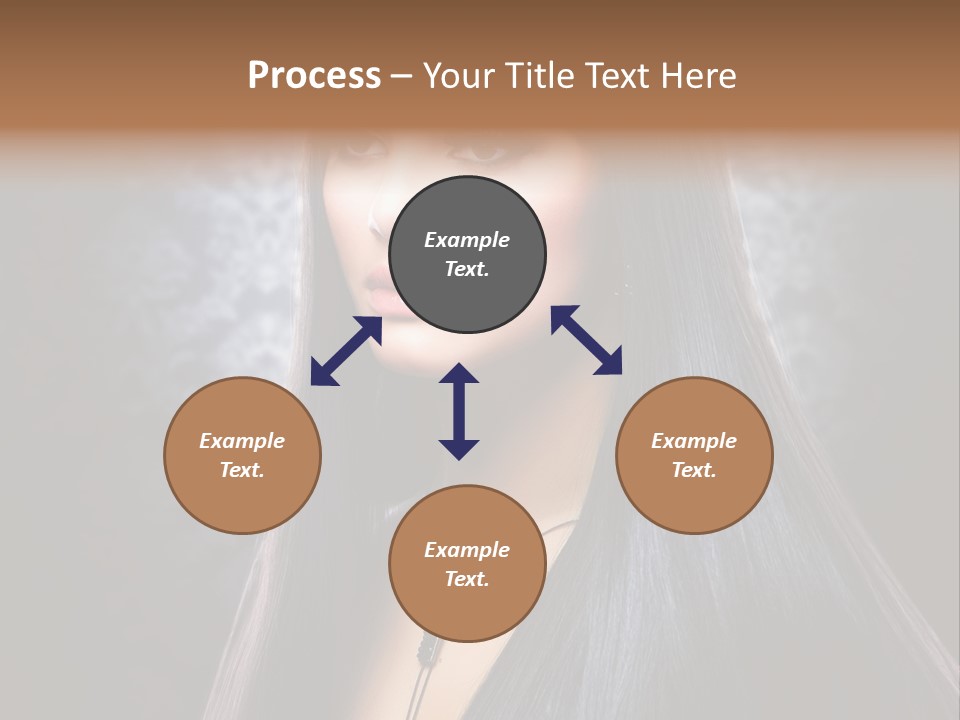 Process – Your Title Text Here

Example Text.

Example Text.

Example Text.

Example Text.